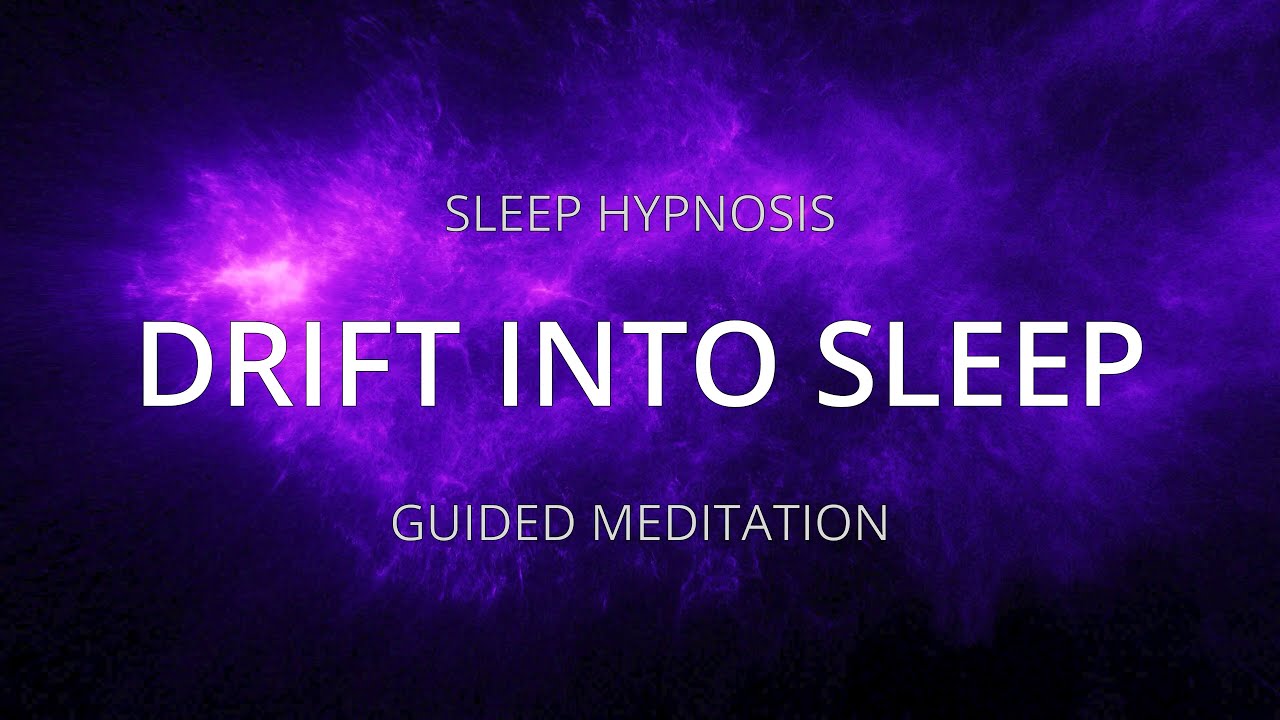 SLEEP HYPNOSIS

DRIFT INTO SLEEP

GUIDED MEDITATION